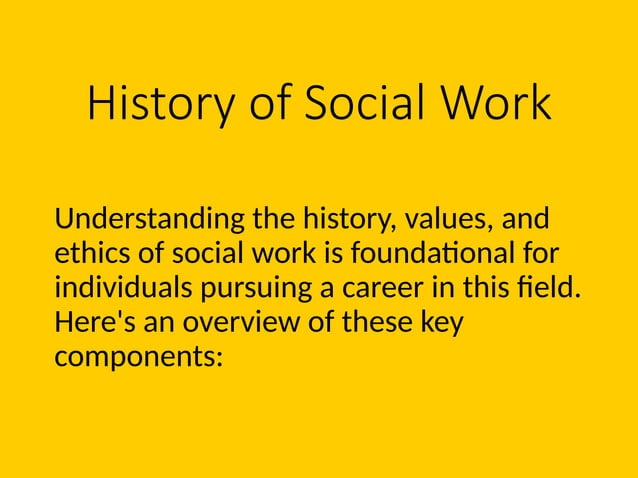 History of Social Work

Understanding the history, values, and ethics of social work is foundational for individuals pursuing a career in this field. Here's an overview of these key components: